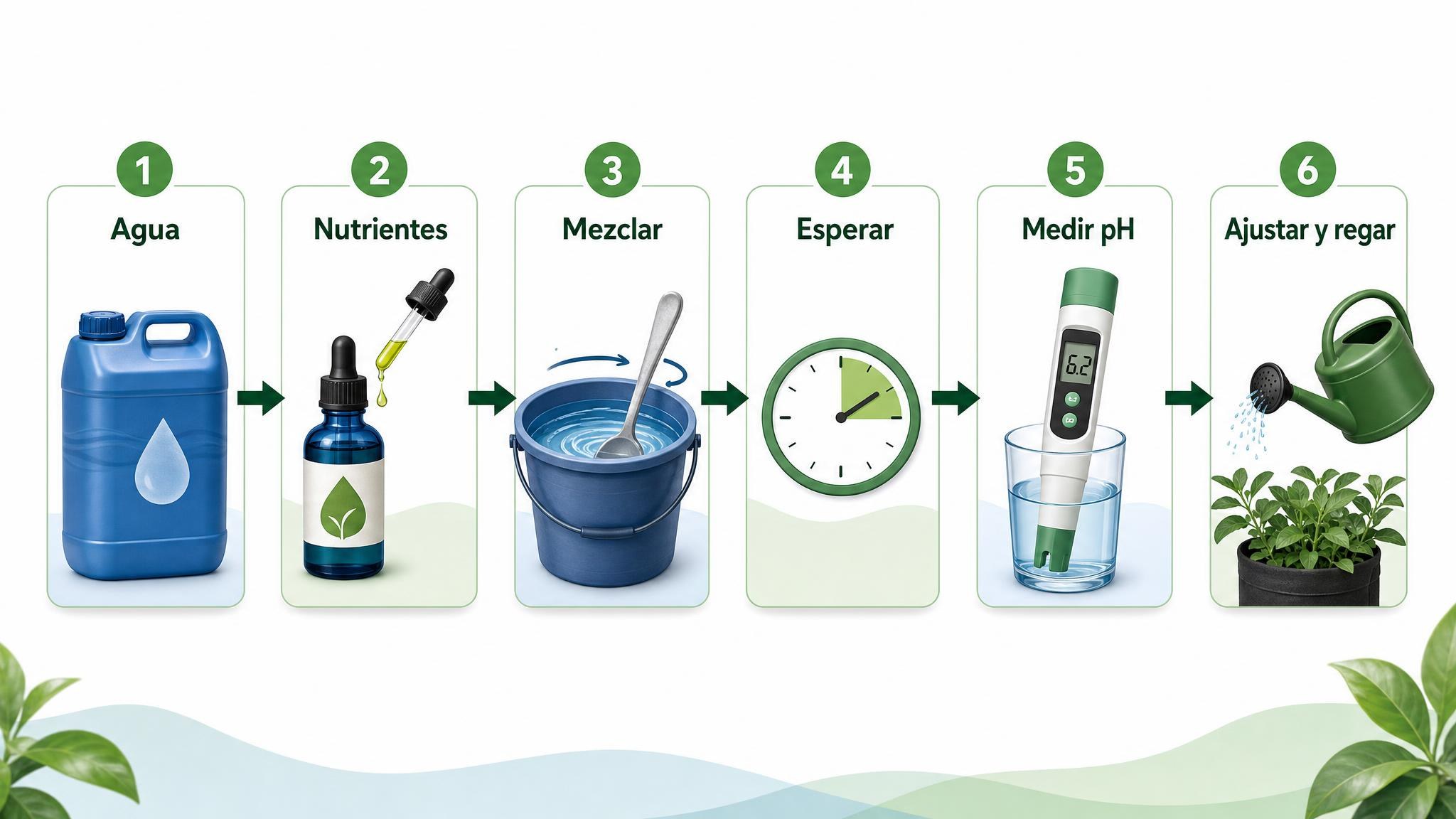 1
Agua

2
Nutrientes

3
Mezclar

4
Esperar

5
Medir pH
6.2

6
Ajustar y regar